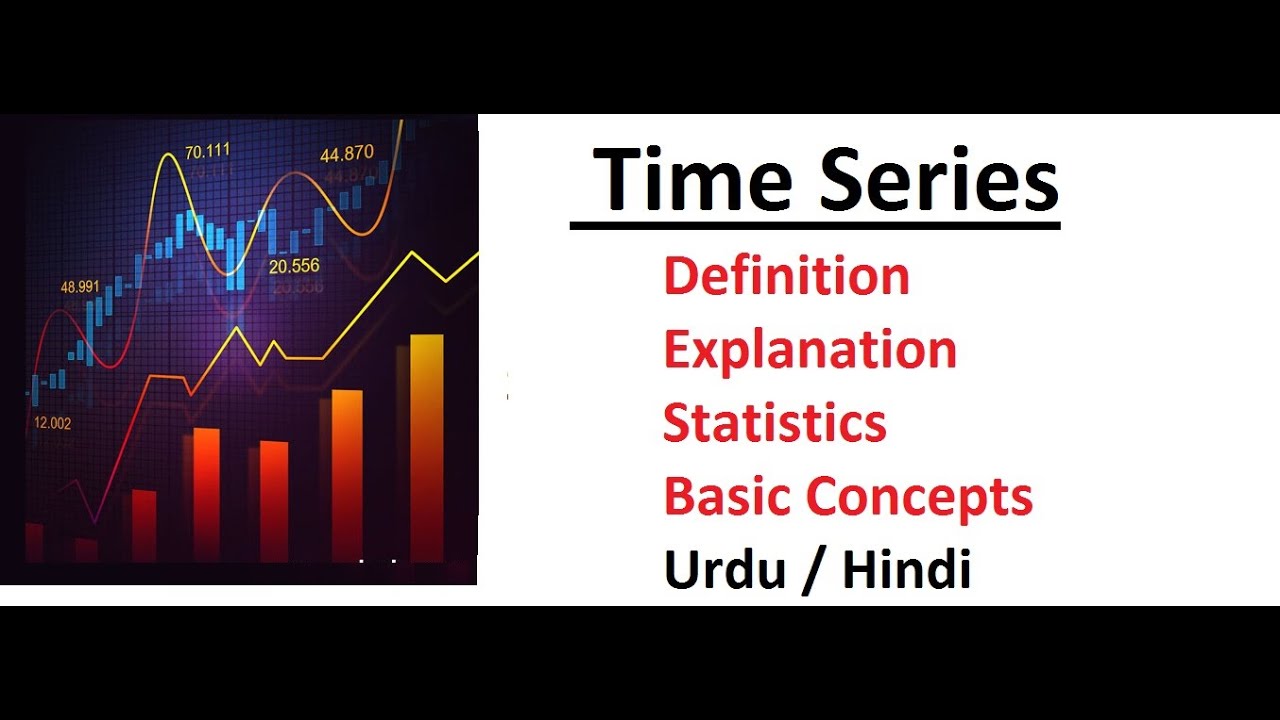 70.111
44.870
48.991
20.556
12.002

Time Series

Definition
Explanation
Statistics
Basic Concepts
Urdu / Hindi